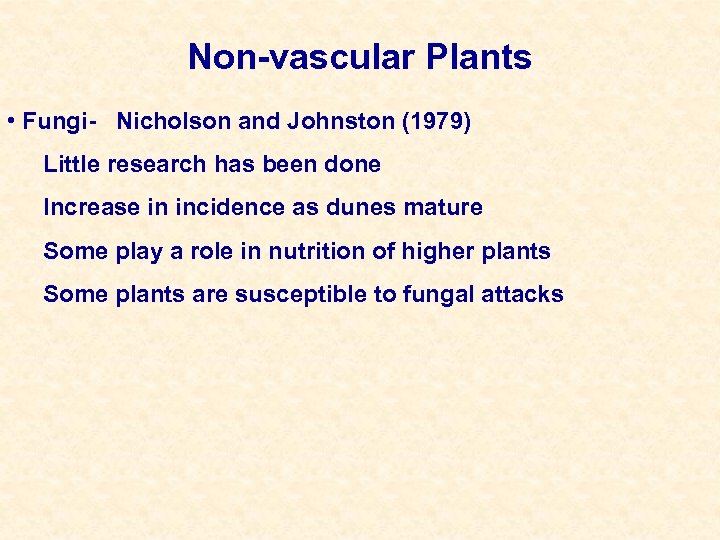 Non-vascular Plants

• Fungi- Nicholson and Johnston (1979)

Little research has been done

Increase in incidence as dunes mature

Some play a role in nutrition of higher plants

Some plants are susceptible to fungal attacks